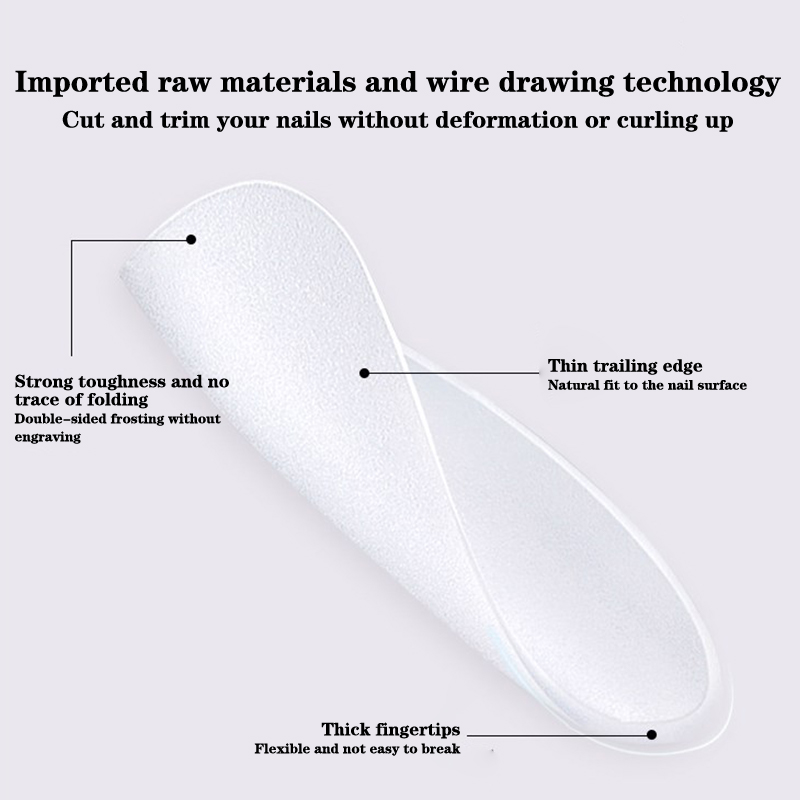 Imported raw materials and wire drawing technology
Cut and trim your nails without deformation or curling up

Strong toughness and no trace of folding
Double-sided frosting without engraving

Thin trailing edge
Natural fit to the nail surface

Thick fingertips
Flexible and not easy to break